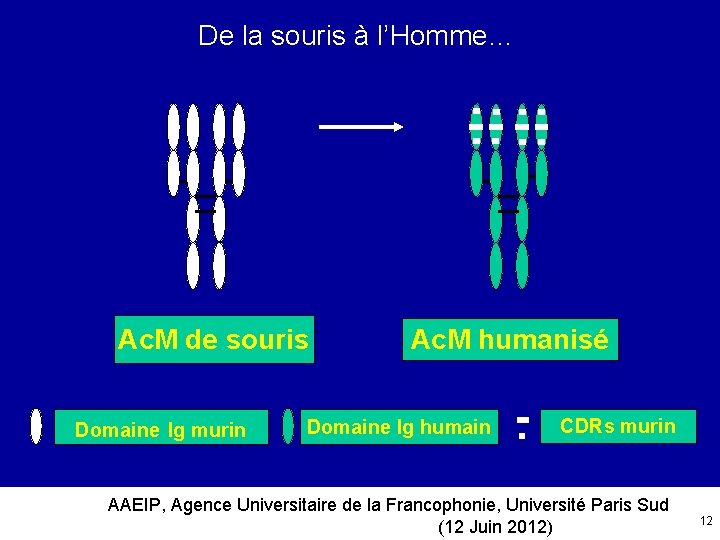 De la souris à l'Homme…

AcM de souris

AcM humanisé

Domaine Ig murin

Domaine Ig humain

CDRs murin

AAEIP, Agence Universitaire de la Francophonie, Université Paris Sud (12 Juin 2012)

12